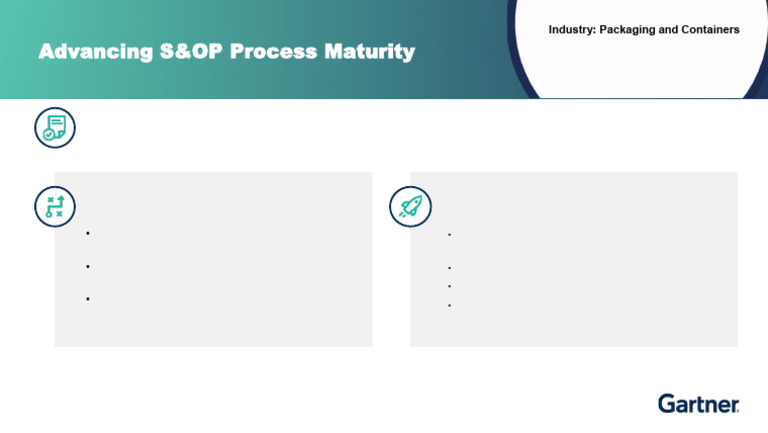 Advancing S&OP Process Maturity

Industry: Packaging and Containers

Gartner